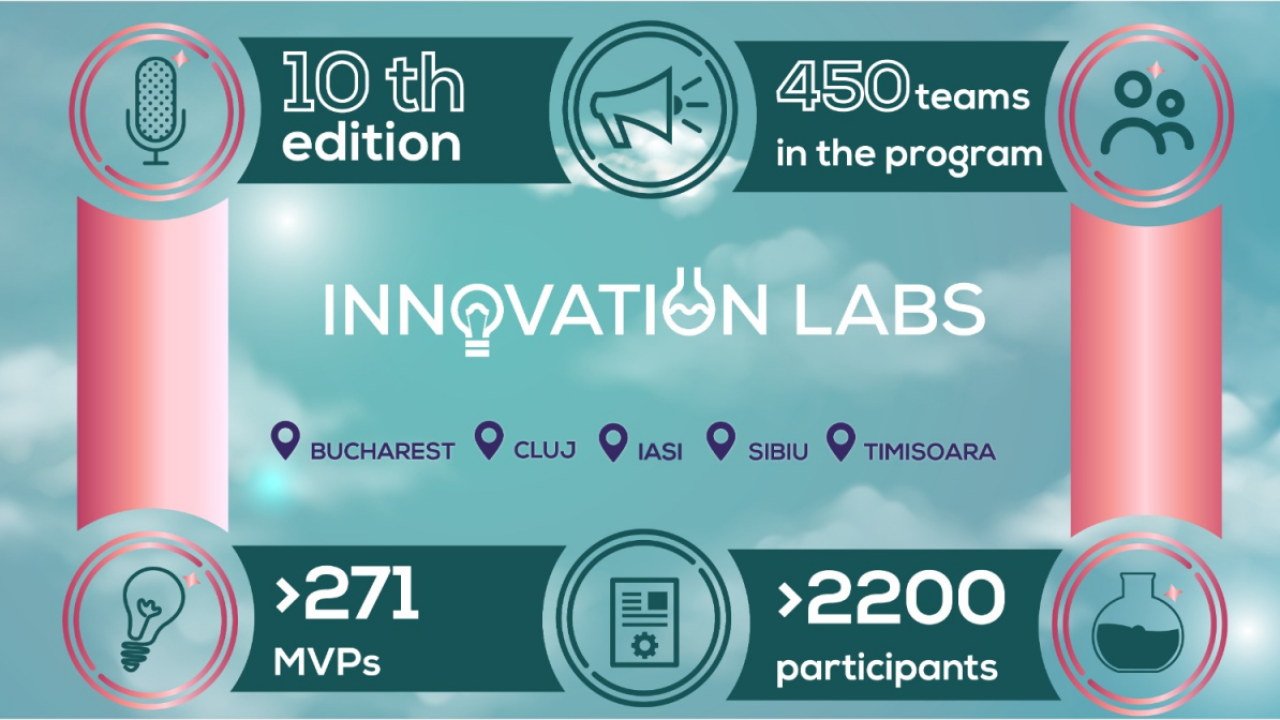 10 th edition

450 teams in the program

INNOVATION LABS

BUCHAREST CLUJ IASI SIBIU TIMISOARA

>271 MVPs

>2200 participants